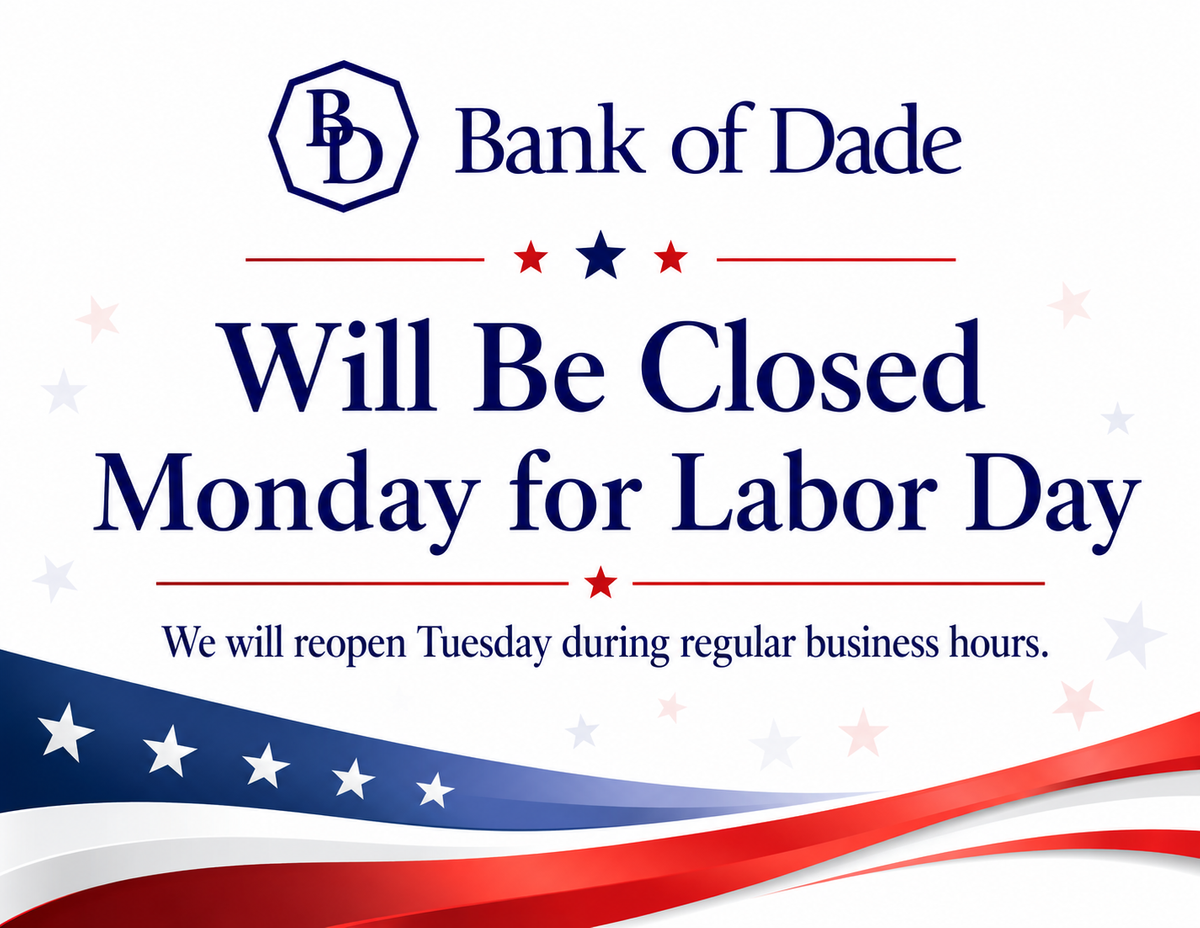 BD Bank of Dade

Will Be Closed
Monday for Labor Day

We will reopen Tuesday during regular business hours.